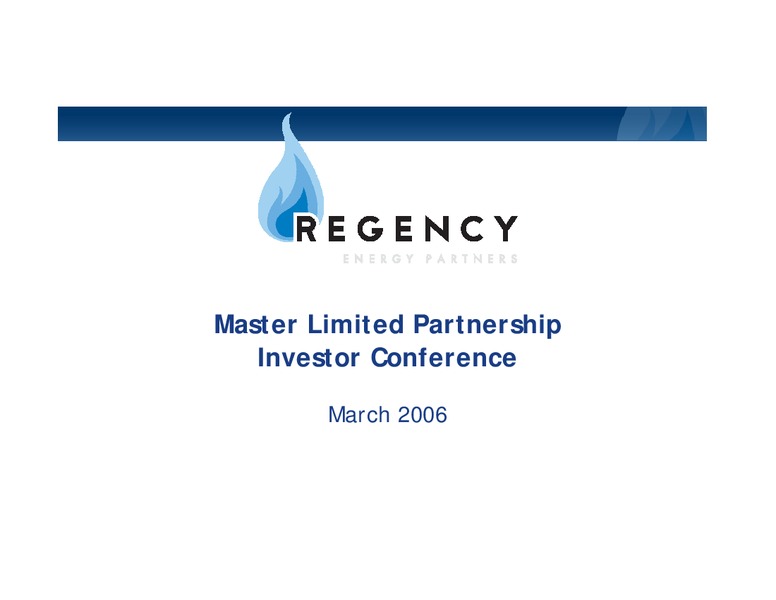 REGENCY
ENERGY PARTNERS

Master Limited Partnership
Investor Conference

March 2006